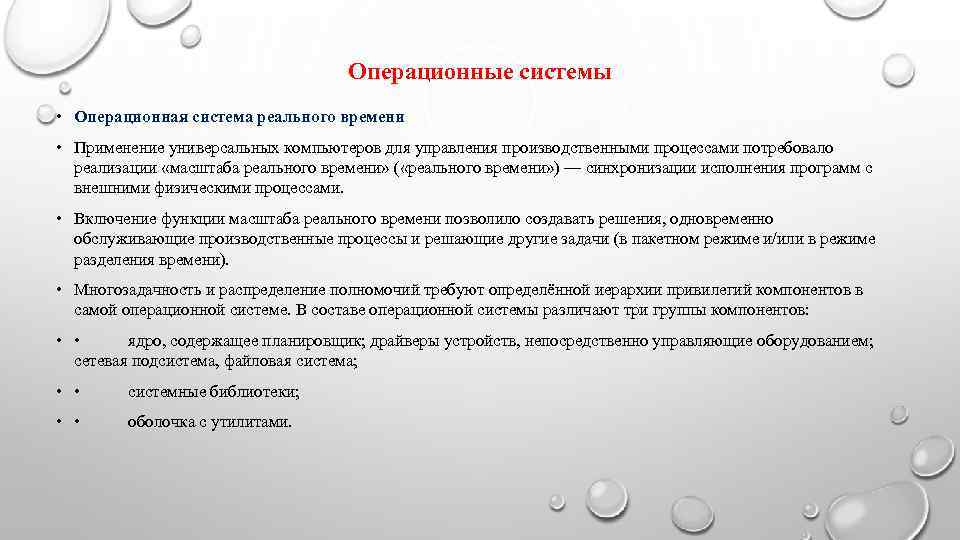 Операционные системы

• Операционная система реального времени

• Применение универсальных компьютеров для управления производственными процессами потребовало реализации «масштаба реального времени» («реального времени») — синхронизации исполнения программ с внешними физическими процессами.

• Включение функции масштаба реального времени позволило создавать решения, одновременно обслуживающие производственные процессы и решающие другие задачи (в пакетном режиме и/или в режиме разделения времени).

• Многозадачность и распределение полномочий требуют определённой иерархии привилегий компонентов в самой операционной системе. В составе операционной системы различают три группы компонентов:

• • ядро, содержащее планировщик; драйверы устройств, непосредственно управляющие оборудованием; сетевая подсистема, файловая система;

• • системные библиотеки;

• • оболочка с утилитами.